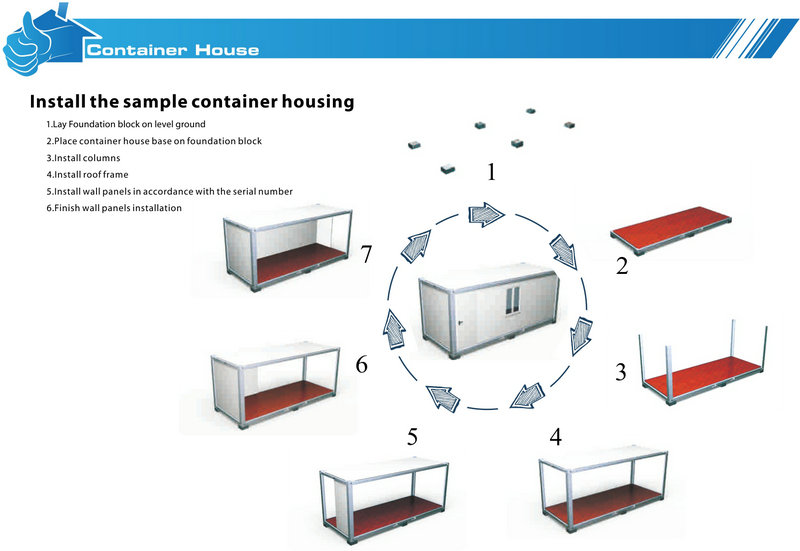 Container House

Install the sample container housing

1.Lay Foundation block on level ground
2.Place container house base on foundation block
3.Install columns
4.Install roof frame
5.Install wall panels in accordance with the serial number
6.Finish wall panels installation

1

2

3

4

5

6

7